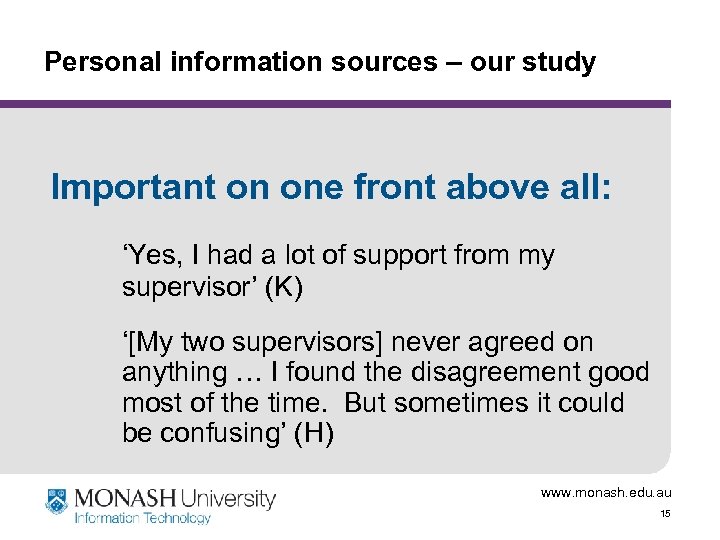 Personal information sources – our study

Important on one front above all:

‘Yes, I had a lot of support from my supervisor’ (K)

‘[My two supervisors] never agreed on anything … I found the disagreement good most of the time. But sometimes it could be confusing’ (H)

MONASH University
Information Technology

www.monash.edu.au

15